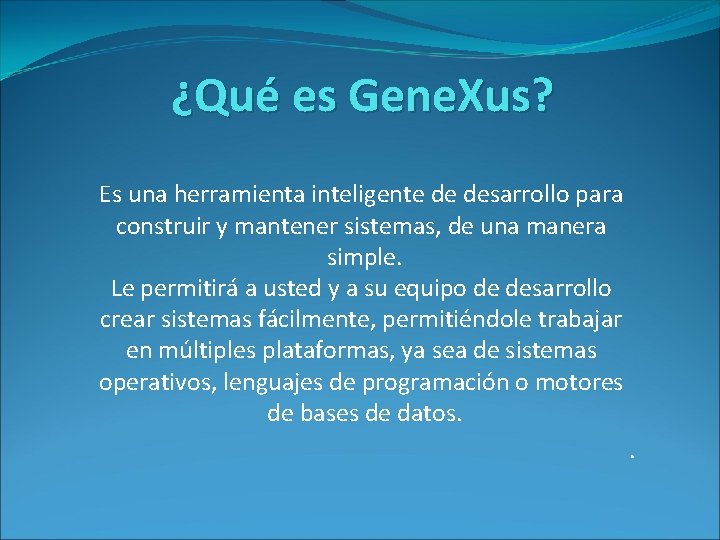 ¿Qué es GeneXus?

Es una herramienta inteligente de desarrollo para construir y mantener sistemas, de una manera simple.
Le permitirá a usted y a su equipo de desarrollo crear sistemas fácilmente, permitiéndole trabajar en múltiples plataformas, ya sea de sistemas operativos, lenguajes de programación o motores de bases de datos.

.